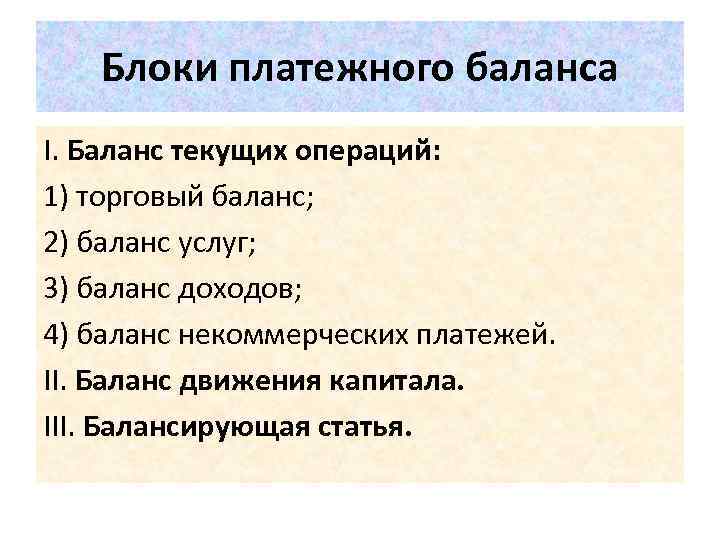 Блоки платежного баланса

I. Баланс текущих операций:

1) торговый баланс;

2) баланс услуг;

3) баланс доходов;

4) баланс некоммерческих платежей.

II. Баланс движения капитала.

III. Балансирующая статья.